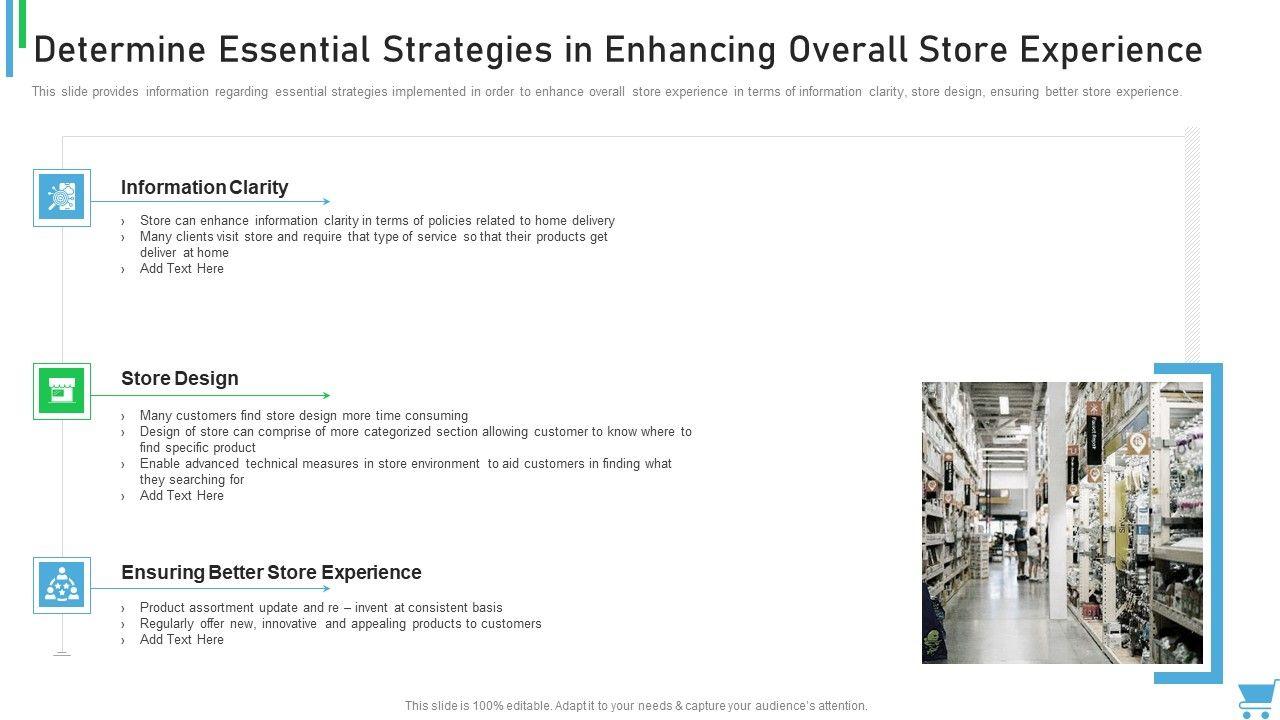 Determine Essential Strategies in Enhancing Overall Store Experience

This slide provides information regarding essential strategies implemented in order to enhance overall store experience in terms of information clarity, store design, ensuring better store experience.

Information Clarity

› Store can enhance information clarity in terms of policies related to home delivery
› Many clients visit store and require that type of service so that their products get deliver at home
› Add Text Here

Store Design

› Many customers find store design more time consuming
› Design of store can comprise of more categorized section allowing customer to know where to find specific product
› Enable advanced technical measures in store environment to aid customers in finding what they searching for
› Add Text Here

Ensuring Better Store Experience

› Product assortment update and re – invent at consistent basis
› Regularly offer new, innovative and appealing products to customers
› Add Text Here

This slide is 100% editable. Adapt it to your needs & capture your audience's attention.